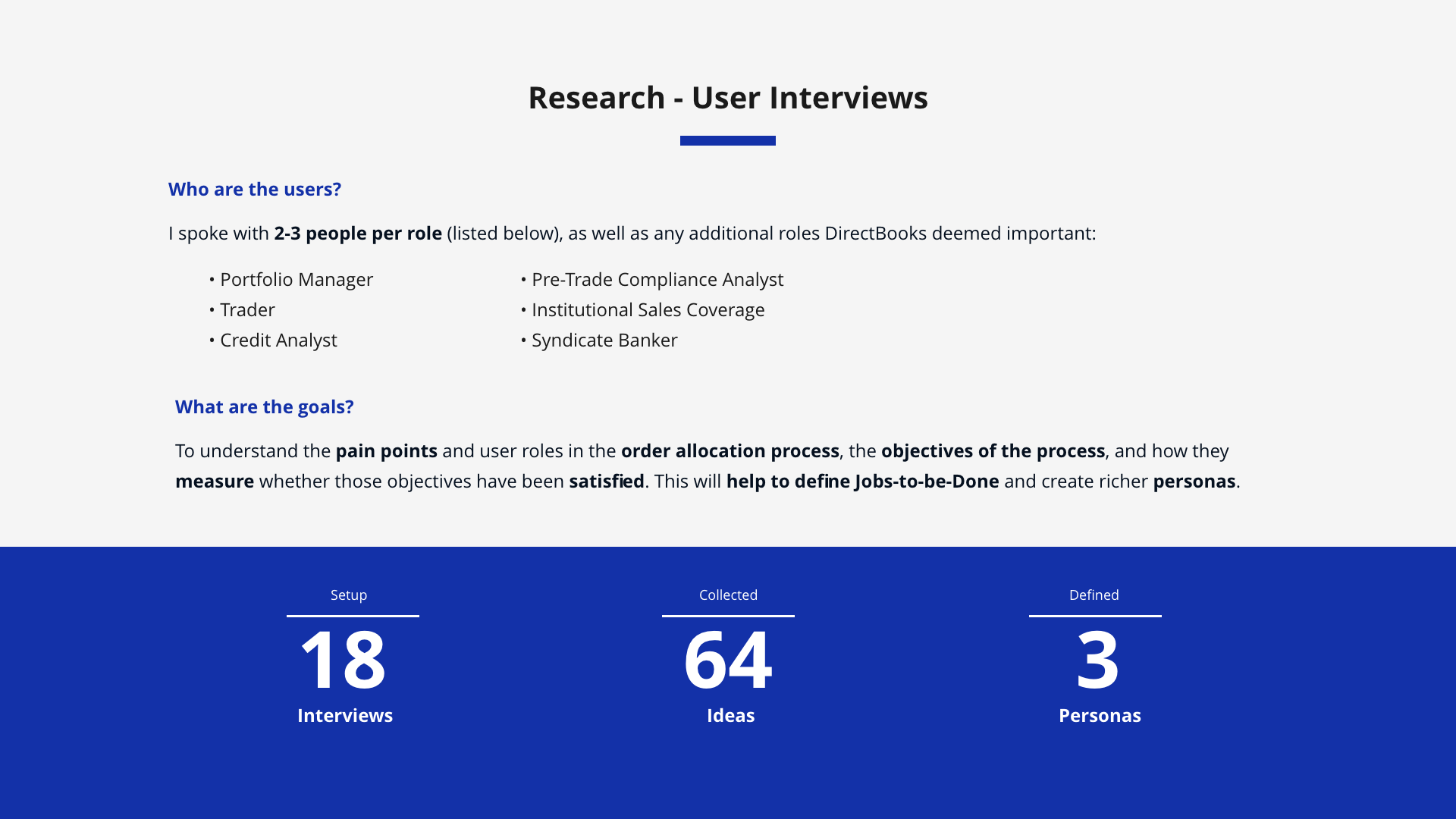 Research - User Interviews

Who are the users?

I spoke with 2-3 people per role (listed below), as well as any additional roles DirectBooks deemed important:

• Portfolio Manager
• Trader
• Credit Analyst

• Pre-Trade Compliance Analyst
• Institutional Sales Coverage
• Syndicate Banker

What are the goals?

To understand the pain points and user roles in the order allocation process, the objectives of the process, and how they measure whether those objectives have been satisfied. This will help to define Jobs-to-be-Done and create richer personas.

Setup
18
Interviews

Collected
64
Ideas

Defined
3
Personas